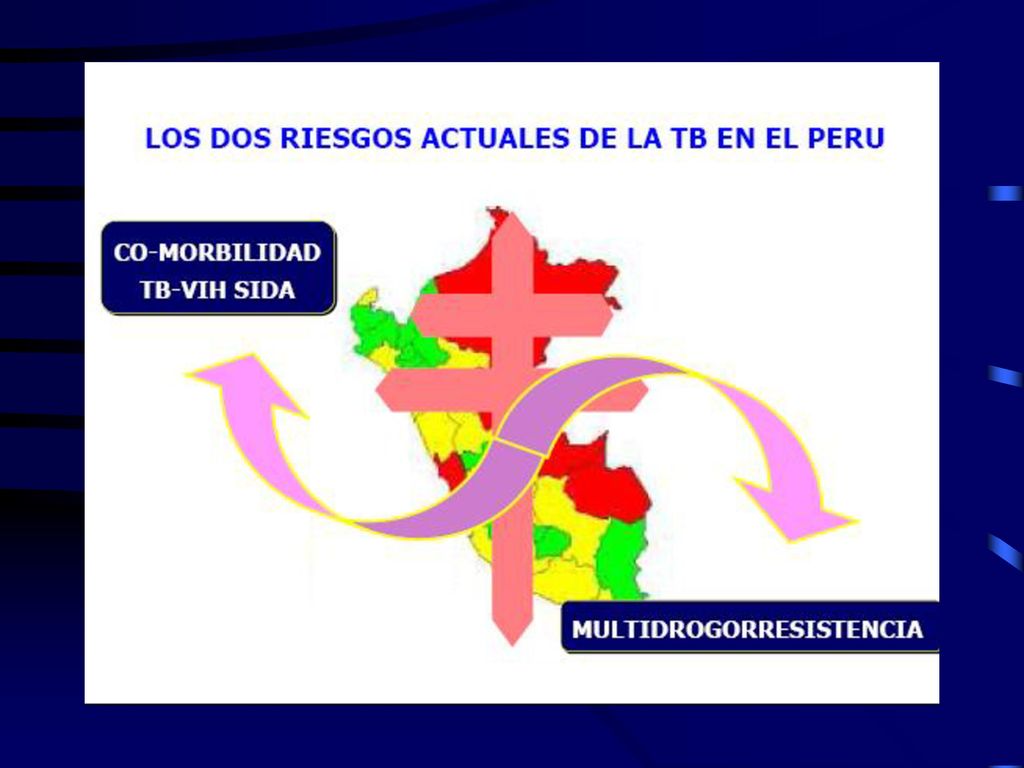 LOS DOS RIESGOS ACTUALES DE LA TB EN EL PERU

CO-MORBILIDAD
TB-VIH SIDA

MULTIDROGORRESISTENCIA